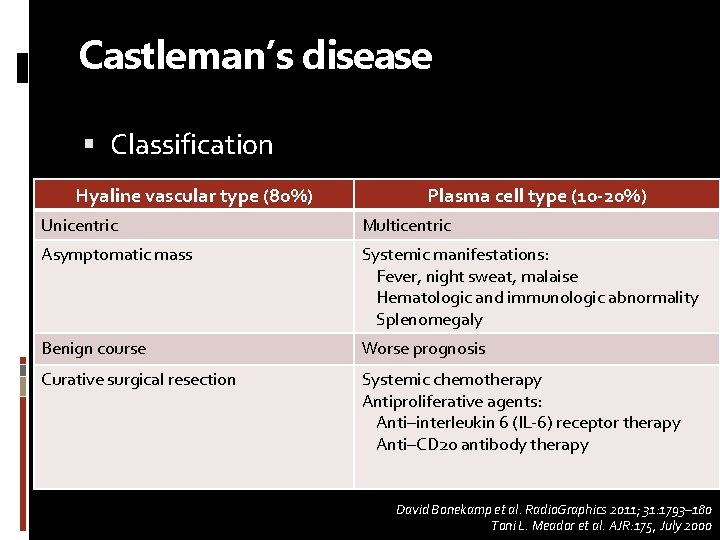 Castleman's disease

▪ Classification

| Hyaline vascular type (80%) | Plasma cell type (10-20%) |
|---|---|
| Unicentric | Multicentric |
| Asymptomatic mass | Systemic manifestations: Fever, night sweat, malaise Hematologic and immunologic abnormality Splenomegaly |
| Benign course | Worse prognosis |
| Curative surgical resection | Systemic chemotherapy Antiproliferative agents: Anti–interleukin 6 (IL-6) receptor therapy Anti–CD20 antibody therapy |

David Bonekamp et al. RadioGraphics 2011; 31:1793–180
Toni L. Meador et al. AJR:175, July 2000